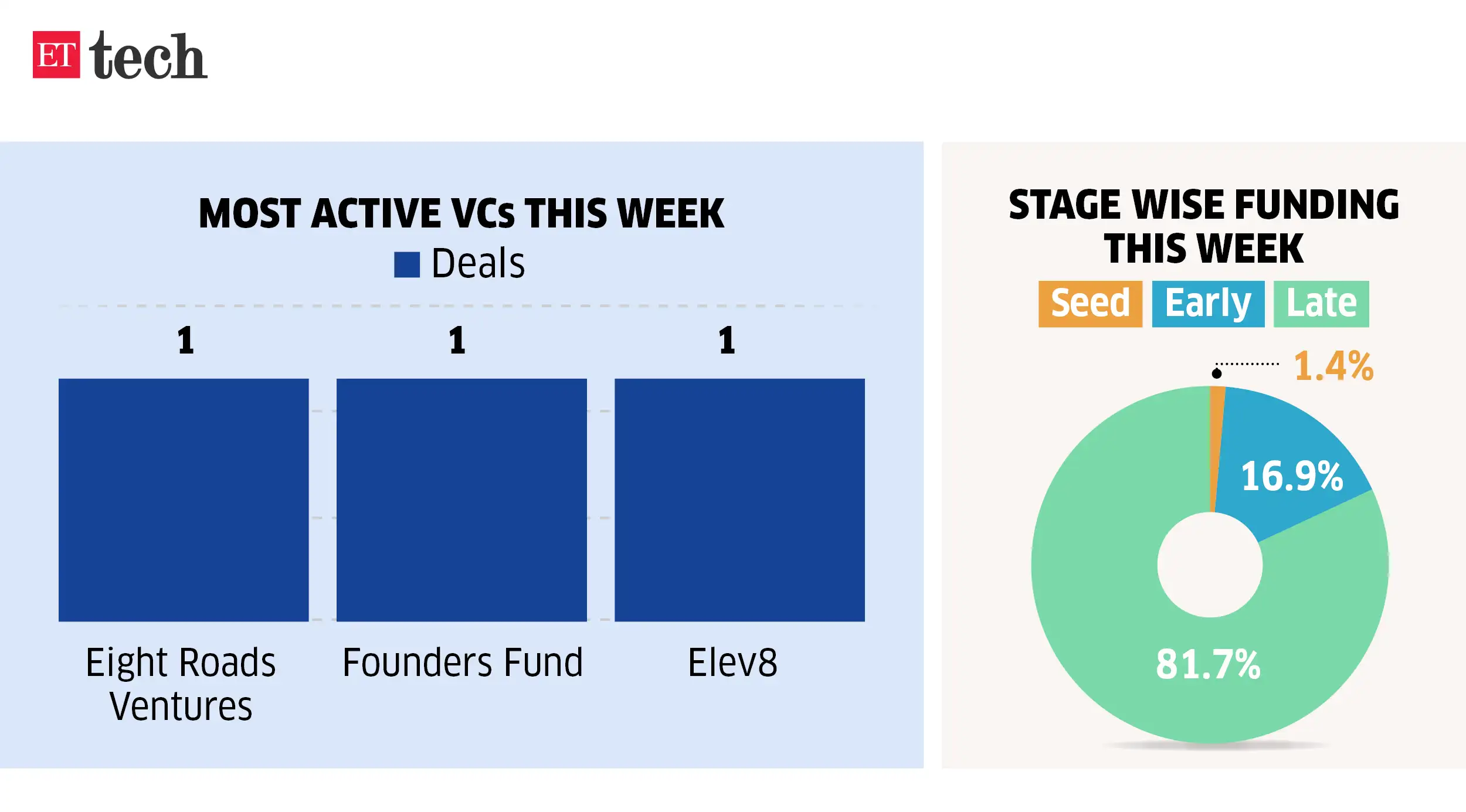 ET tech

MOST ACTIVE VCs THIS WEEK

Deals

1 1 1

Eight Roads Ventures
Founders Fund
Elev8

STAGE WISE FUNDING THIS WEEK

Seed Early Late

1.4%
16.9%
81.7%